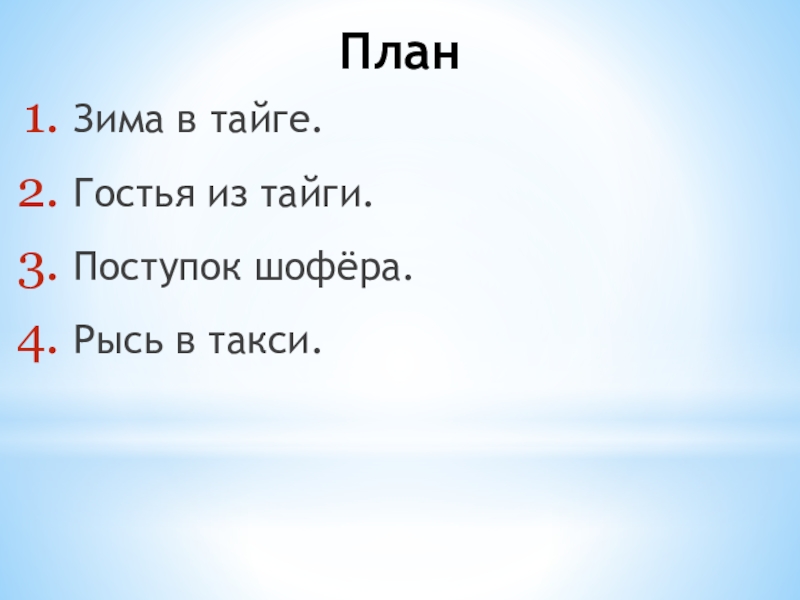 План

1. Зима в тайге.
2. Гостья из тайги.
3. Поступок шофёра.
4. Рысь в такси.